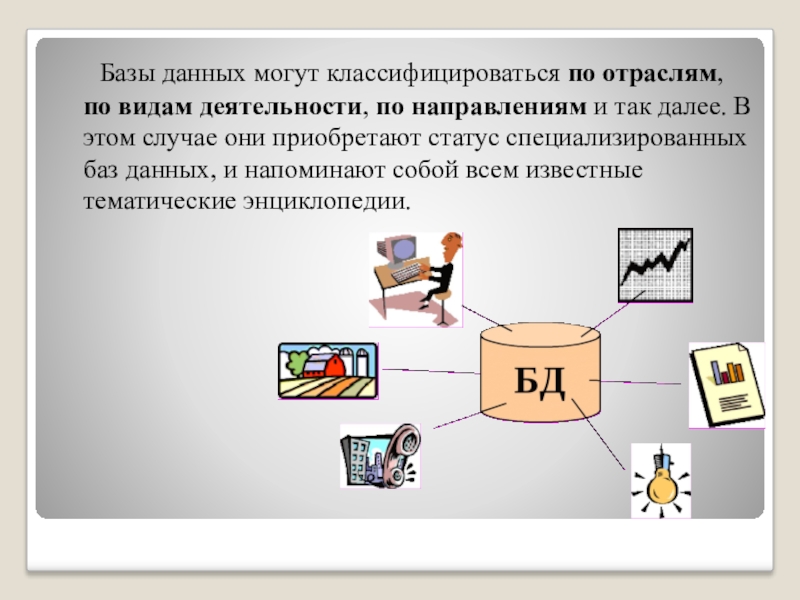 Базы данных могут классифицироваться по отраслям, по видам деятельности, по направлениям и так далее. В этом случае они приобретают статус специализированных баз данных, и напоминают собой всем известные тематические энциклопедии.

БД